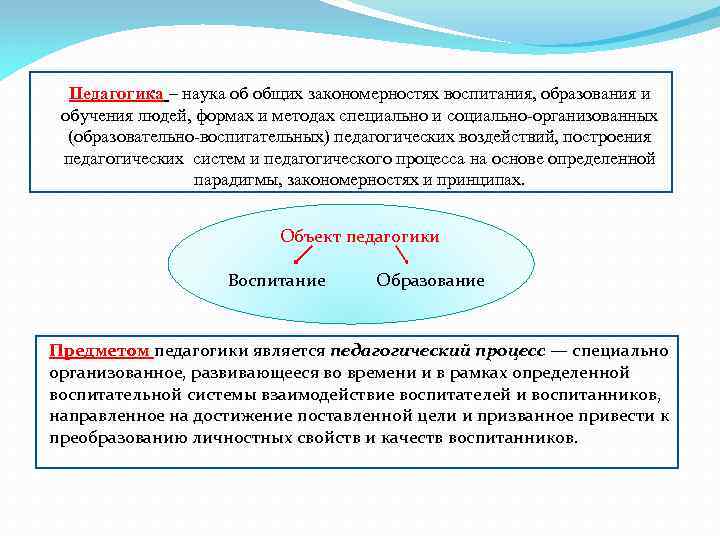 Педагогика – наука об общих закономерностях воспитания, образования и обучения людей, формах и методах специально и социально-организованных (образовательно-воспитательных) педагогических воздействий, построения педагогических систем и педагогического процесса на основе определенной парадигмы, закономерностях и принципах.

Объект педагогики

Воспитание

Образование

Предметом педагогики является педагогический процесс — специально организованное, развивающееся во времени и в рамках определенной воспитательной системы взаимодействие воспитателей и воспитанников, направленное на достижение поставленной цели и призванное привести к преобразованию личностных свойств и качеств воспитанников.